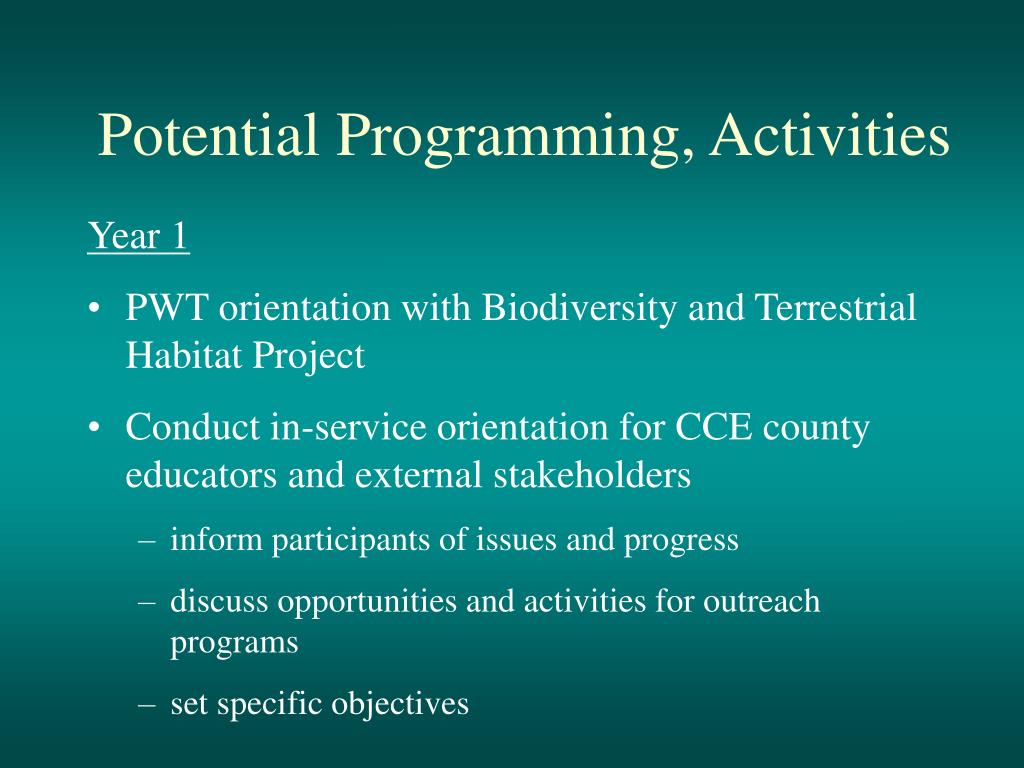 Potential Programming, Activities

Year 1

• PWT orientation with Biodiversity and Terrestrial Habitat Project

• Conduct in-service orientation for CCE county educators and external stakeholders

– inform participants of issues and progress

– discuss opportunities and activities for outreach programs

– set specific objectives